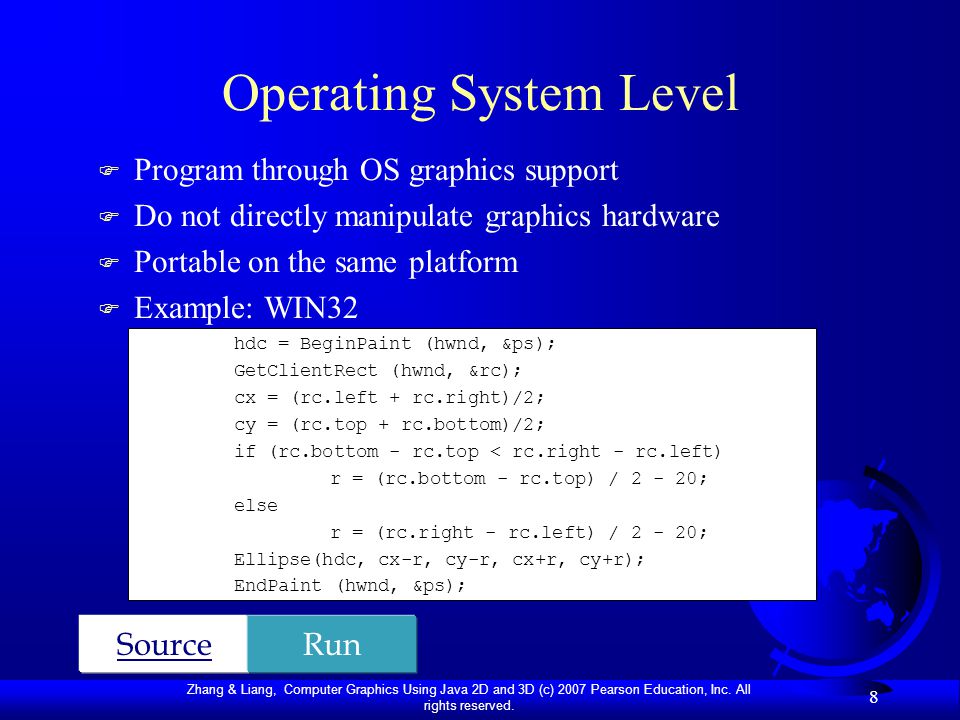 Operating System Level

Program through OS graphics support

Do not directly manipulate graphics hardware

Portable on the same platform

Example: WIN32

hdc = BeginPaint (hwnd, &ps);
GetClientRect (hwnd, &rc);
cx = (rc.left + rc.right)/2;
cy = (rc.top + rc.bottom)/2;
if (rc.bottom - rc.top < rc.right - rc.left)
r = (rc.bottom - rc.top) / 2 - 20;
else
r = (rc.right - rc.left) / 2 - 20;
Ellipse(hdc, cx-r, cy-r, cx+r, cy+r);
EndPaint (hwnd, &ps);

Source Run

Zhang & Liang, Computer Graphics Using Java 2D and 3D (c) 2007 Pearson Education, Inc. All rights reserved.

8